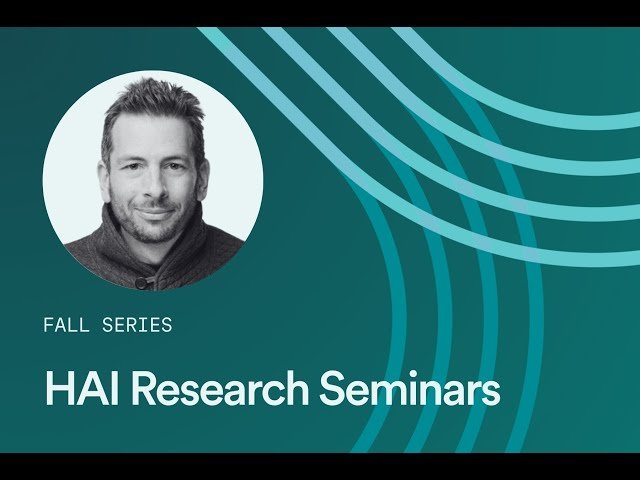 FALL SERIES

HAI Research Seminars